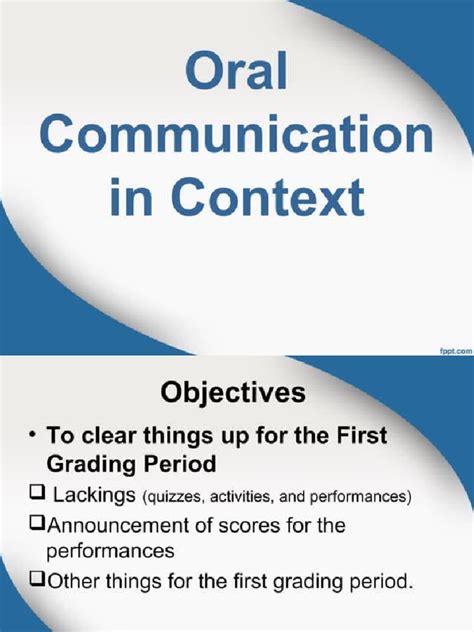 Oral Communication in Context

fppt.com

Objectives

• To clear things up for the First Grading Period

❑ Lackings (quizzes, activities, and performances)

❑Announcement of scores for the performances

❑Other things for the first grading period.